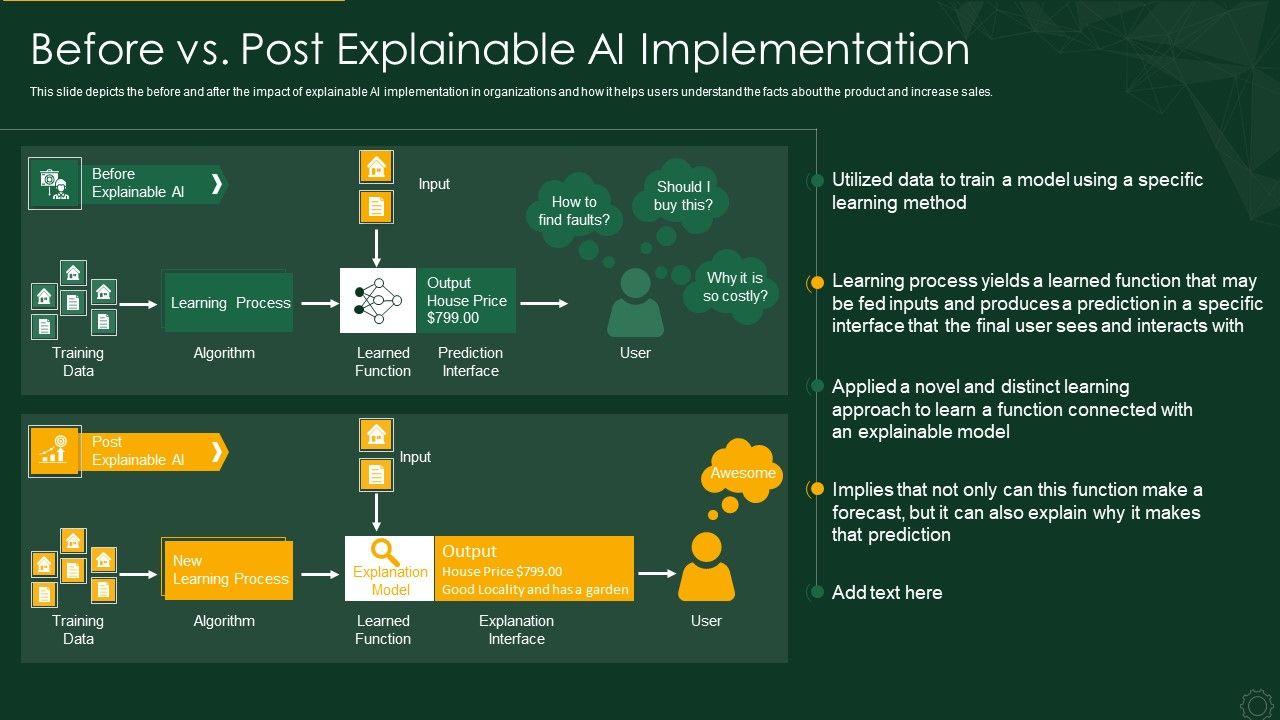 Before vs. Post Explainable AI Implementation

This slide depicts the before and after the impact of explainable AI implementation in organizations and how it helps users understand the facts about the product and increase sales.

Before Explainable AI

Input

How to find faults?

Should I buy this?

Why it is so costly?

Learning Process

Output House Price $799.00

Training Data

Algorithm

Learned Function

Prediction Interface

User

Post Explainable AI

Input

Awesome

New Learning Process

Explanation Model

Output
House Price $799.00
Good Locality and has a garden

Training Data

Algorithm

Learned Function

Explanation Interface

User

Utilized data to train a model using a specific learning method

Learning process yields a learned function that may be fed inputs and produces a prediction in a specific interface that the final user sees and interacts with

Applied a novel and distinct learning approach to learn a function connected with an explainable model

Implies that not only can this function make a forecast, but it can also explain why it makes that prediction

Add text here